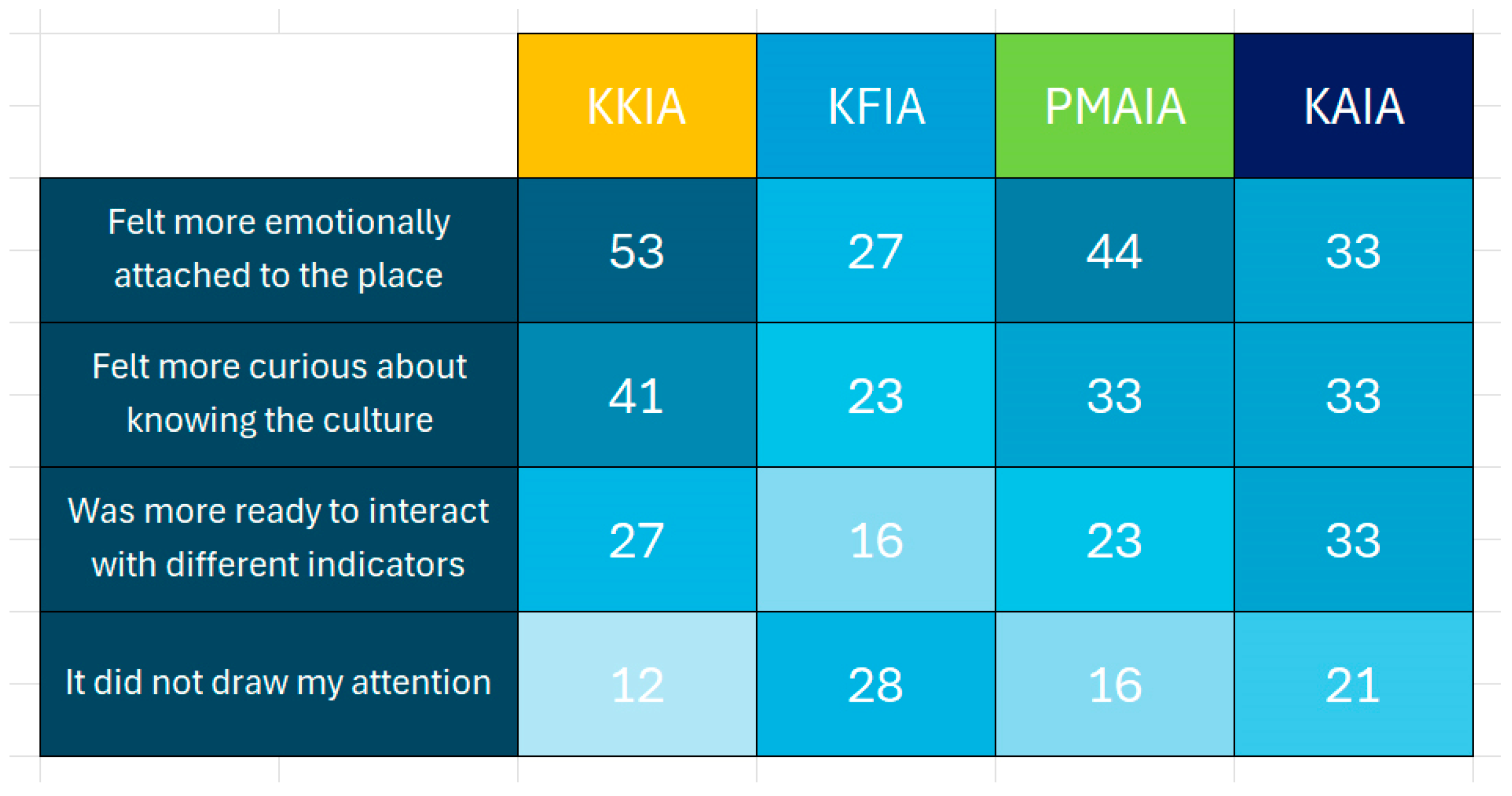 | | KKIA | KFIA | PMAIA | KAIA |
|---|---|---|---|---|
| Felt more emotionally attached to the place | 53 | 27 | 44 | 33 |
| Felt more curious about knowing the culture | 41 | 23 | 33 | 33 |
| Was more ready to interact with different indicators | 27 | 16 | 23 | 33 |
| It did not draw my attention | 12 | 28 | 16 | 21 |